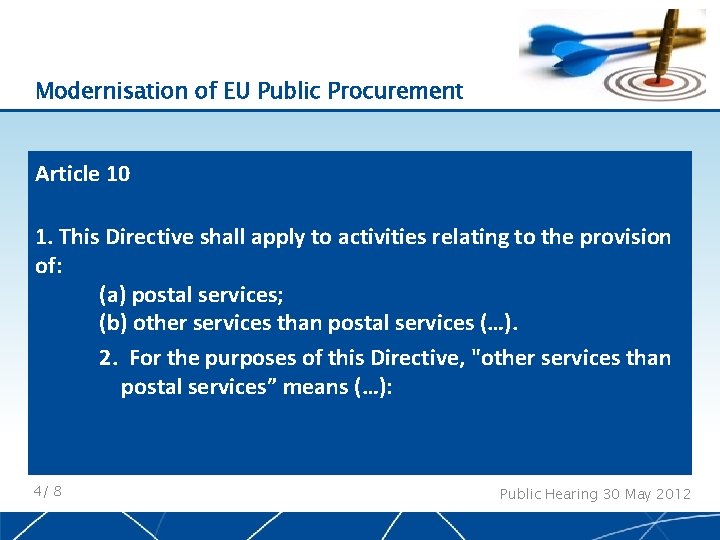 Modernisation of EU Public Procurement

Article 10

1. This Directive shall apply to activities relating to the provision of:

(a) postal services;

(b) other services than postal services (…).

2. For the purposes of this Directive, "other services than postal services” means (…):

4/ 8

Public Hearing 30 May 2012